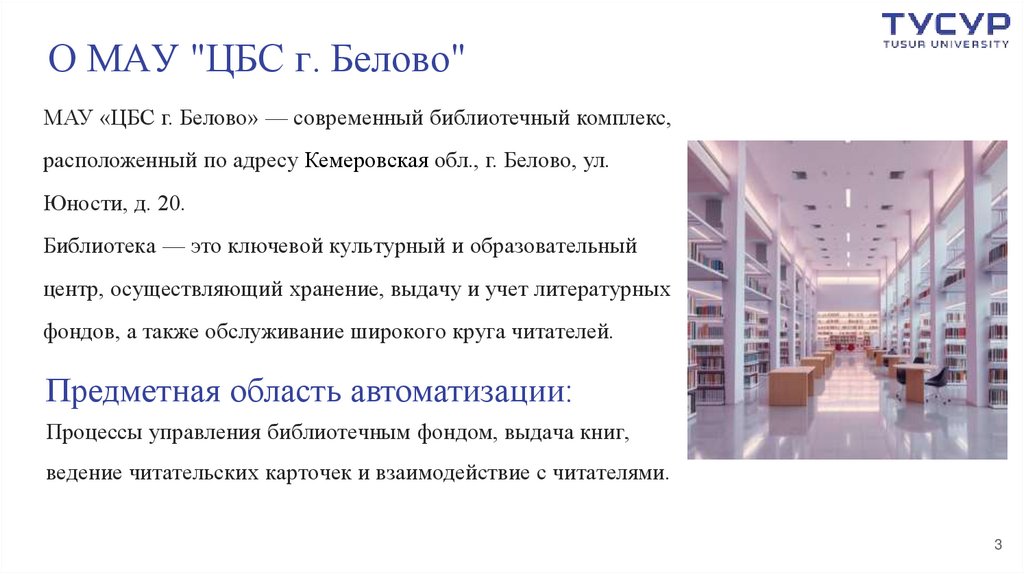 ТУСУР
TUSUR UNIVERSITY

О МАУ "ЦБС г. Белово"

МАУ «ЦБС г. Белово» — современный библиотечный комплекс, расположенный по адресу Кемеровская обл., г. Белово, ул. Юности, д. 20.
Библиотека — это ключевой культурный и образовательный центр, осуществляющий хранение, выдачу и учет литературных фондов, а также обслуживание широкого круга читателей.

Предметная область автоматизации:

Процессы управления библиотечным фондом, выдача книг, ведение читательских карточек и взаимодействие с читателями.

3